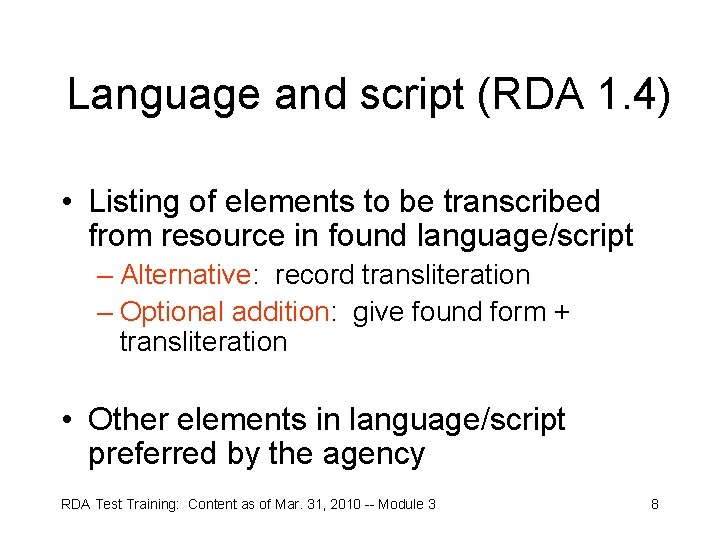 Language and script (RDA 1.4)

• Listing of elements to be transcribed from resource in found language/script
– Alternative: record transliteration
– Optional addition: give found form + transliteration

• Other elements in language/script preferred by the agency

RDA Test Training: Content as of Mar. 31, 2010 -- Module 3

8